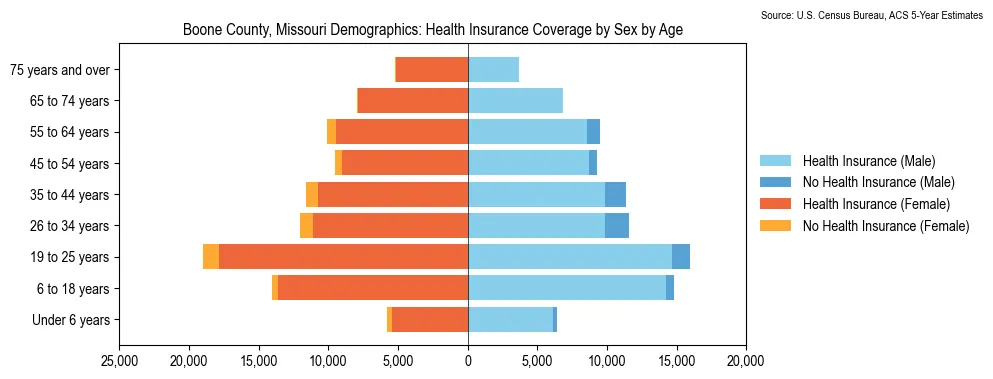 Source: U.S. Census Bureau, ACS 5-Year Estimates

Boone County, Missouri Demographics: Health Insurance Coverage by Sex by Age

75 years and over
65 to 74 years
55 to 64 years
45 to 54 years
35 to 44 years
26 to 34 years
19 to 25 years
6 to 18 years
Under 6 years

25,000 20,000 15,000 10,000 5,000 0 5,000 10,000 15,000 20,000

Health Insurance (Male)
No Health Insurance (Male)
Health Insurance (Female)
No Health Insurance (Female)